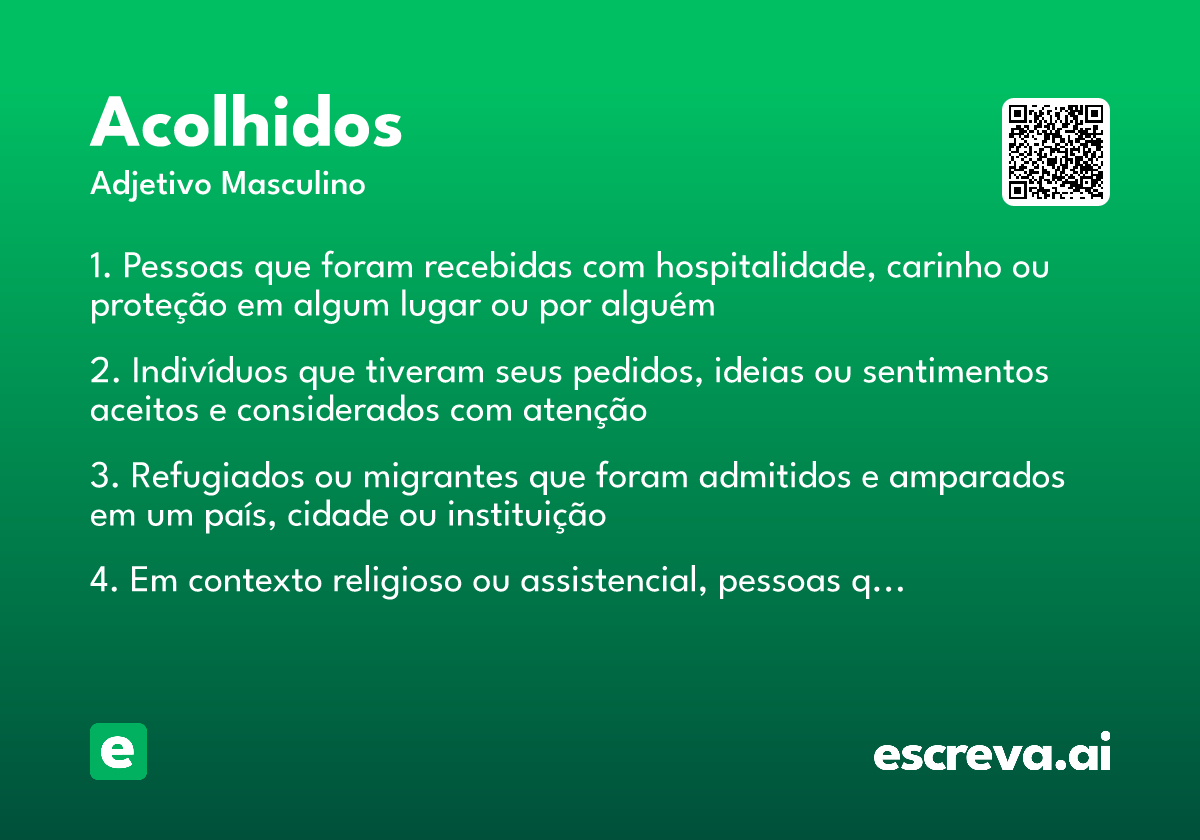 Acolhidos
Adjetivo Masculino

1. Pessoas que foram recebidas com hospitalidade, carinho ou proteção em algum lugar ou por alguém

2. Indivíduos que tiveram seus pedidos, ideias ou sentimentos aceitos e considerados com atenção

3. Refugiados ou migrantes que foram admitidos e amparados em um país, cidade ou instituição

4. Em contexto religioso ou assistencial, pessoas q...

e

escreva.ai